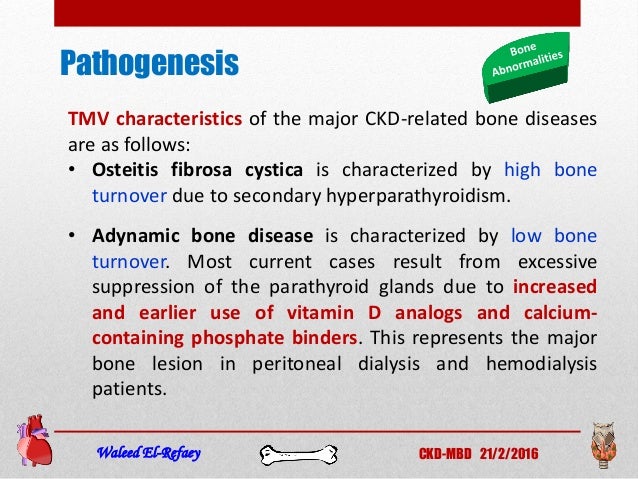 Pathogenesis

Bone Abnormalities

TMV characteristics of the major CKD-related bone diseases are as follows:

• Osteitis fibrosa cystica is characterized by high bone turnover due to secondary hyperparathyroidism.

• Adynamic bone disease is characterized by low bone turnover. Most current cases result from excessive suppression of the parathyroid glands due to increased and earlier use of vitamin D analogs and calcium-containing phosphate binders. This represents the major bone lesion in peritoneal dialysis and hemodialysis patients.

Waleed El-Refaey

CKD-MBD 21/2/2016